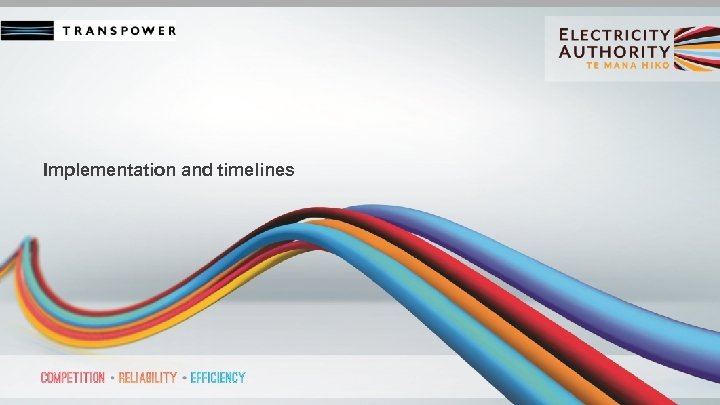 TRANSPOWER

ELECTRICITY AUTHORITY
TE MANA HIKO

Implementation and timelines

COMPETITION • RELIABILITY • EFFICIENCY